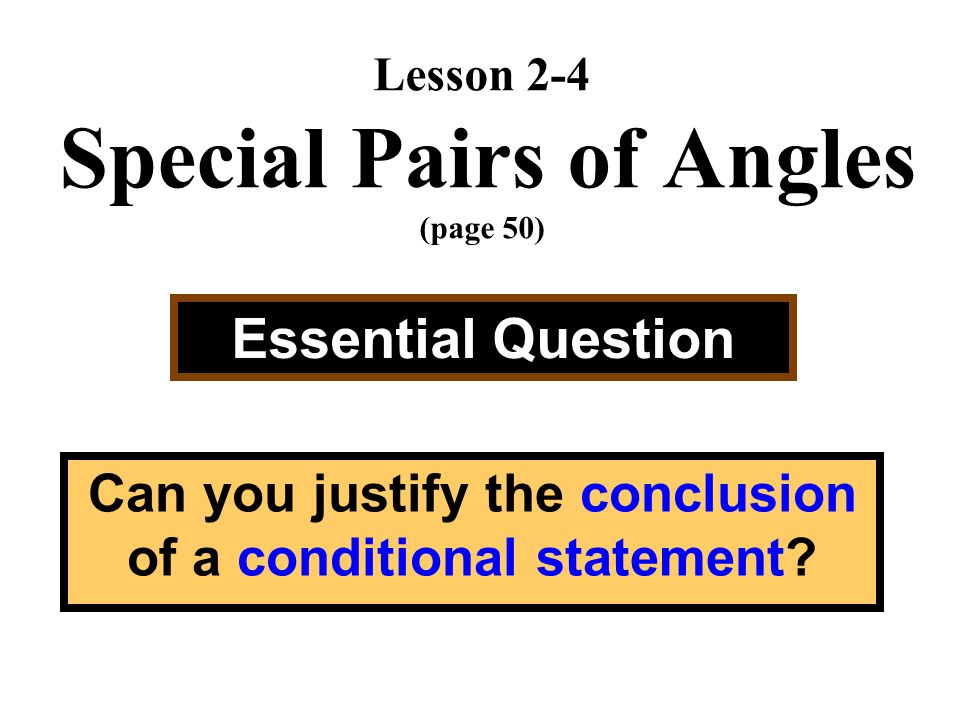 Lesson 2-4

Special Pairs of Angles

(page 50)

Essential Question

Can you justify the conclusion of a conditional statement?